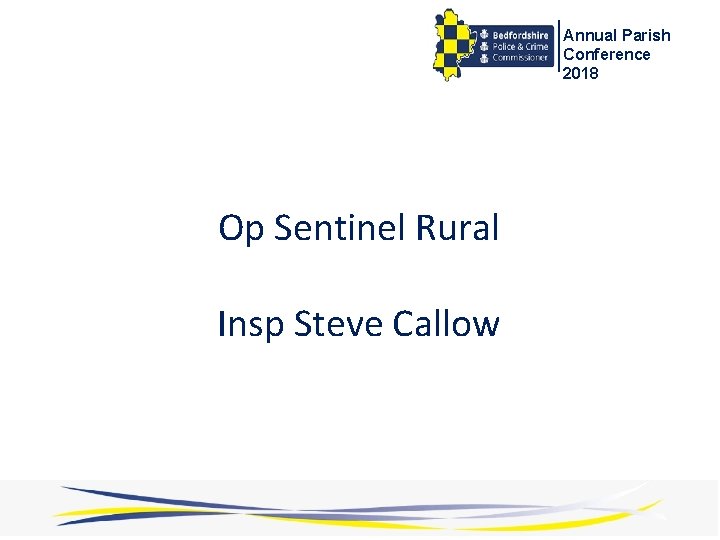 Bedfordshire Police & Crime Commissioner

Annual Parish Conference 2018

Op Sentinel Rural

Insp Steve Callow